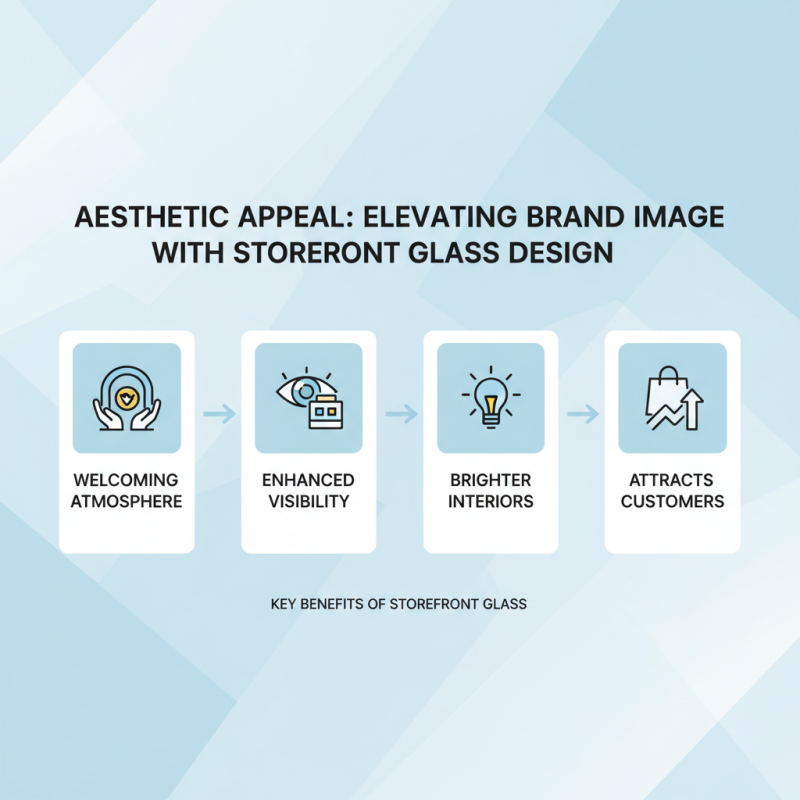 AESTHETIC APPEAL: ELEVATING BRAND IMAGE WITH STORERONT GLASS DESIGN

WELCOMING ATMOSPHERE

ENHANCED VISIBILITY

BRIGHTER INTERIORS

ATTRACTS CUSTOMERS

KEY BENEFITS OF STOREFRONT GLASS